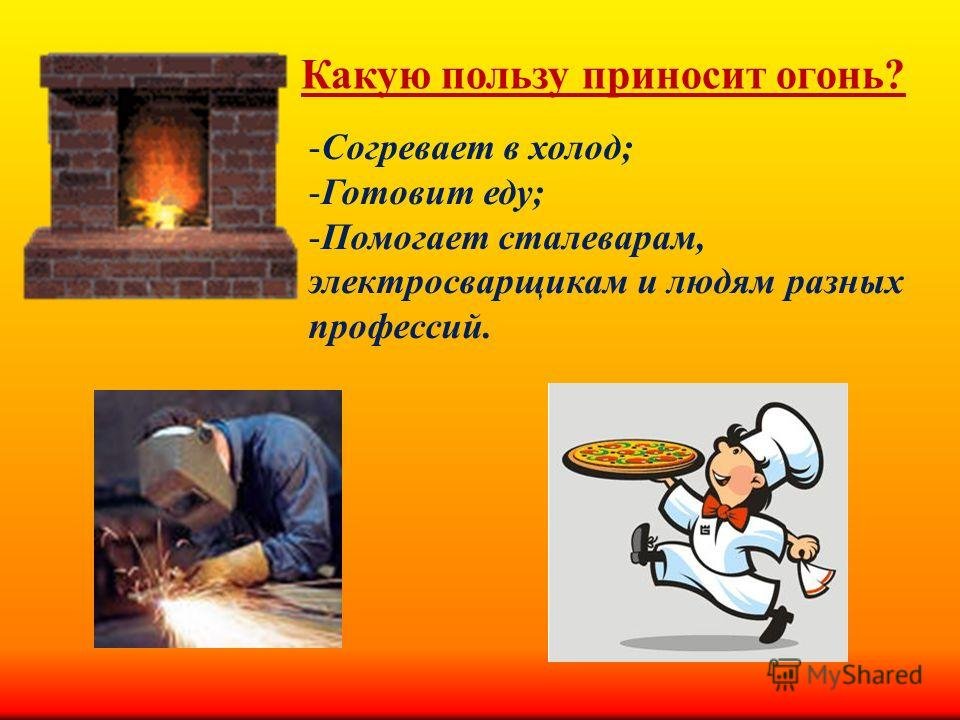 Какую пользу приносит огонь?

-Согревает в холод;
-Готовит еду;
-Помогает сталеварам, электросварщикам и людям разных профессий.

MyShared